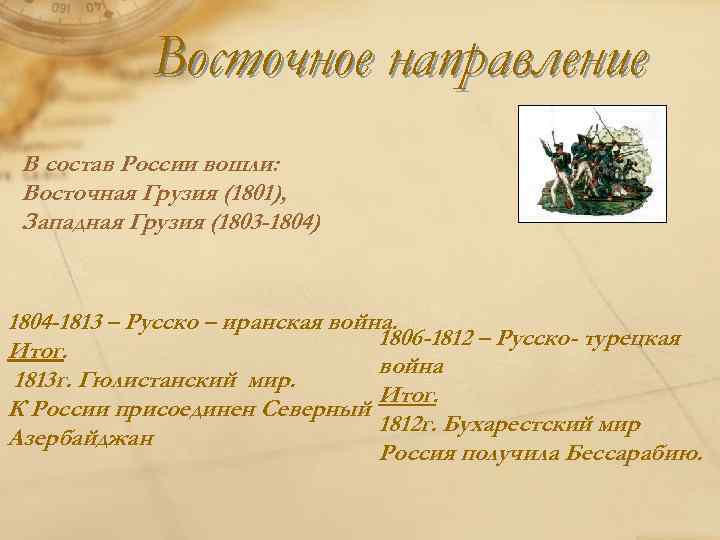 Восточное направление

В состав России вошли:
Восточная Грузия (1801),
Западная Грузия (1803-1804)

1804-1813 – Русско – иранская война.
Итог.
1813г. Гюлистанский мир.
К России присоединен Северный Азербайджан

1806-1812 – Русско- турецкая война
Итог.
1812г. Бухарестский мир
Россия получила Бессарабию.